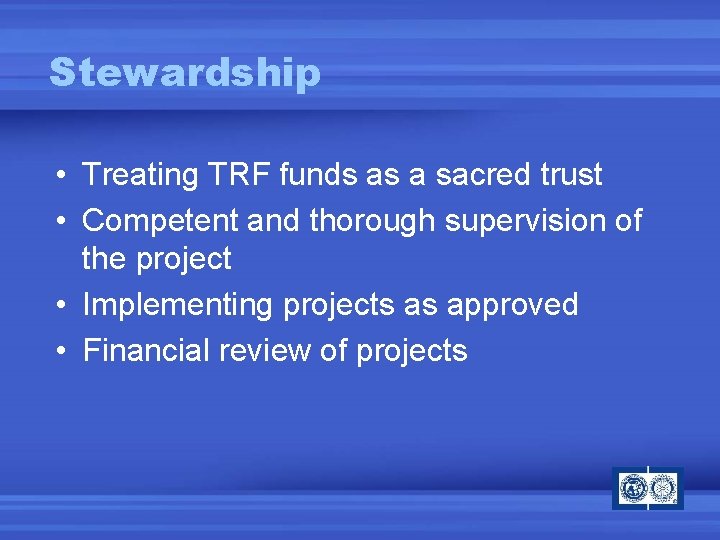 Stewardship

• Treating TRF funds as a sacred trust
• Competent and thorough supervision of the project
• Implementing projects as approved
• Financial review of projects